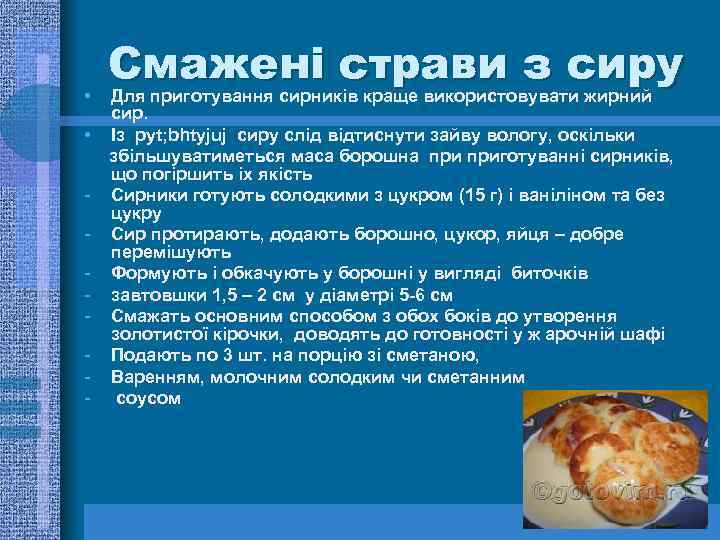 Смажені страви з сиру

• Для приготування сирників краще використовувати жирний сир.
• Із pyt;bhtyjuj сиру слід відтиснути зайву вологу, оскільки збільшуватиметься маса борошна при приготуванні сирників, що погіршить їх якість
- Сирники готують солодкими з цукром (15 г) і ваніліном та без цукру
- Сир протирають, додають борошно, цукор, яйця – добре перемішують
- Формують і обкачують у борошні у вигляді биточків
- завтовшки 1,5 – 2 см у діаметрі 5-6 см
- Смажать основним способом з обох боків до утворення золотистої кірочки, доводять до готовності у ж арочній шафі
- Подають по 3 шт. на порцію зі сметаною,
- Варенням, молочним солодким чи сметанним
- соусом

©gotovim.ru